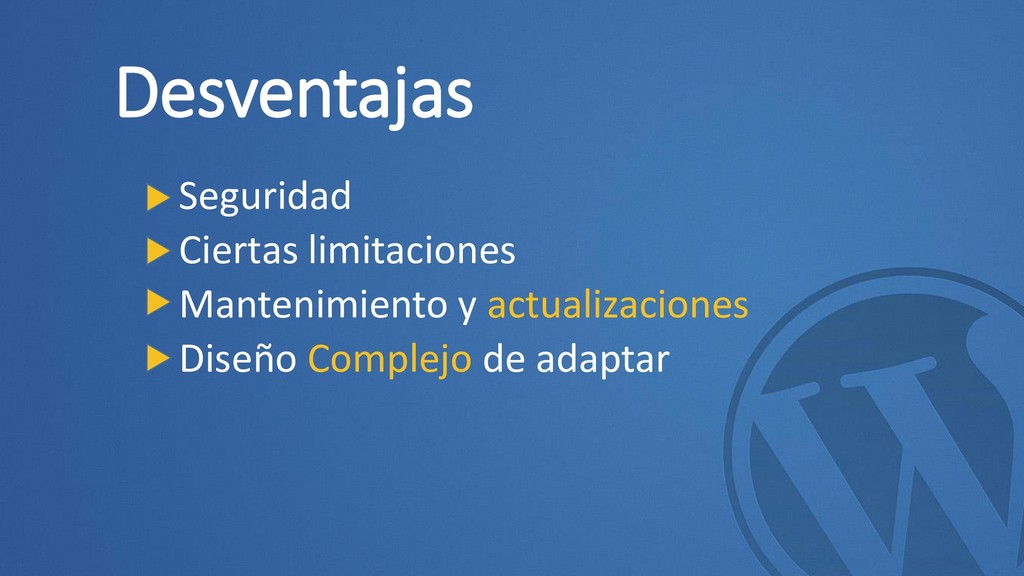 Desventajas

Seguridad
Ciertas limitaciones
Mantenimiento y actualizaciones
Diseño Complejo de adaptar